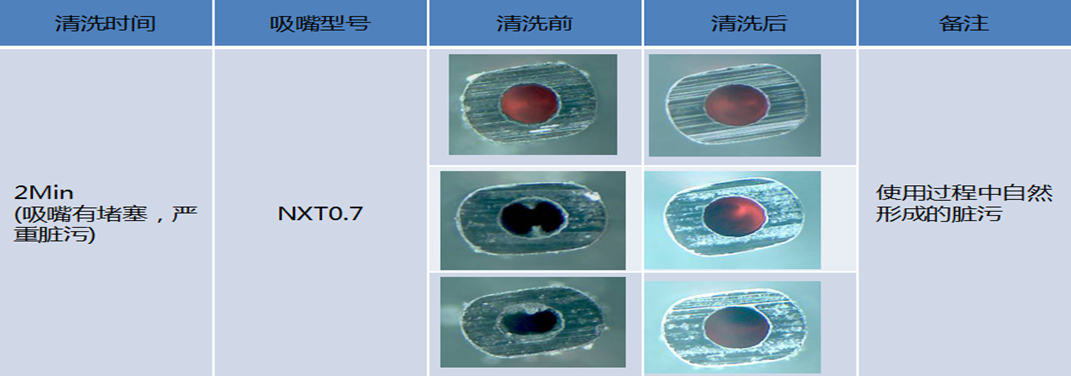 | 清洗时间 | 吸嘴型号 | 清洗前 | 清洗后 | 备注 |
|---|---|---|---|---|
| 2Min (吸嘴有堵塞，严重脏污) | NXT0.7 | | | 使用过程中自然形成的脏污 |